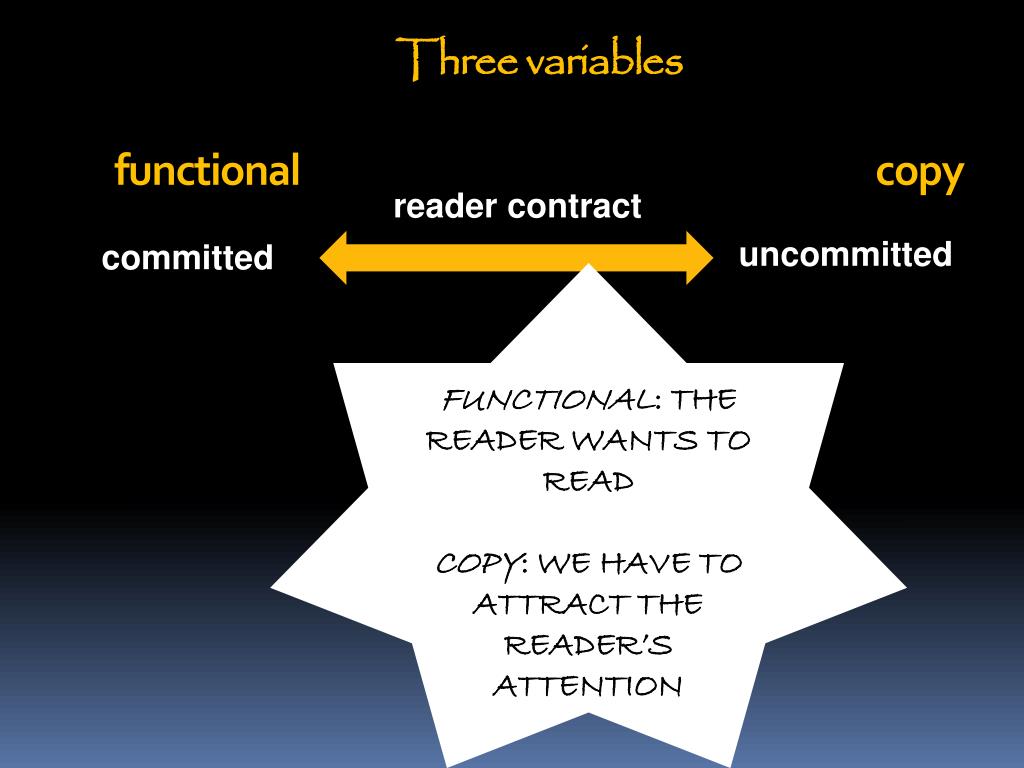 Three variables

functional

copy

reader contract

committed

uncommitted

FUNCTIONAL: THE READER WANTS TO READ

COPY: WE HAVE TO ATTRACT THE READER'S ATTENTION